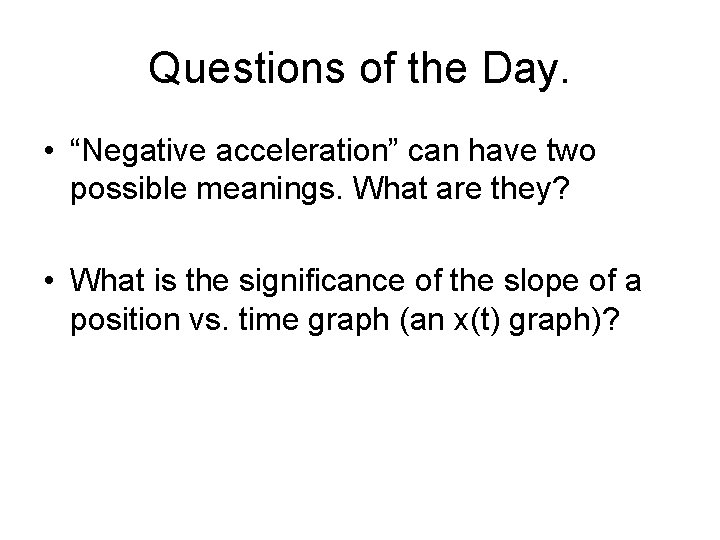 Questions of the Day.

• “Negative acceleration” can have two possible meanings. What are they?

• What is the significance of the slope of a position vs. time graph (an x(t) graph)?